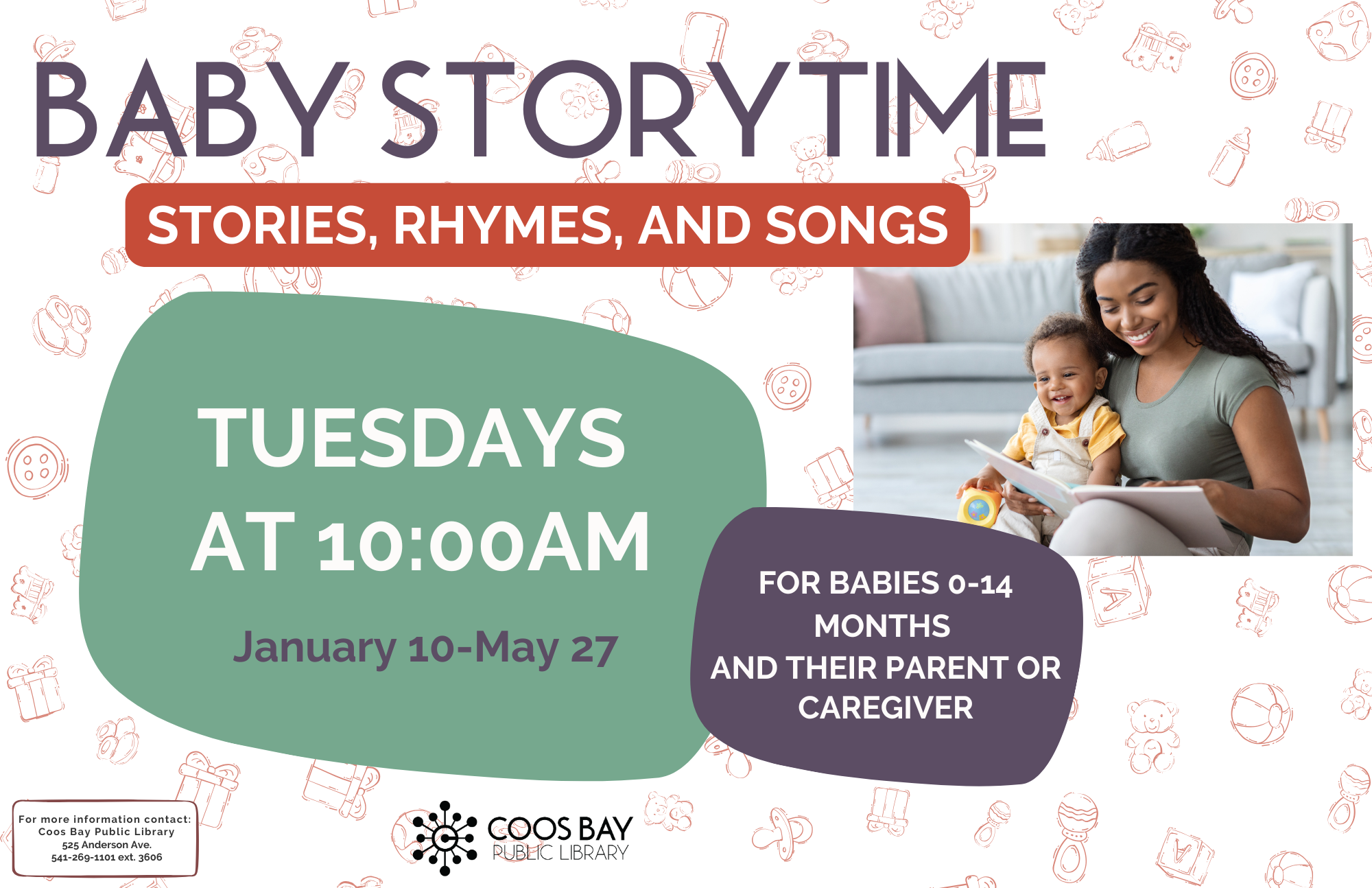 BABY STORYTIME

STORIES, RHYMES, AND SONGS

TUESDAYS AT 10:00AM

January 10-May 27

FOR BABIES 0-14 MONTHS
AND THEIR PARENT OR CAREGIVER

For more information contact:
Coos Bay Public Library
525 Anderson Ave.
541-269-1101 ext. 3606

COOS BAY
PUBLIC LIBRARY